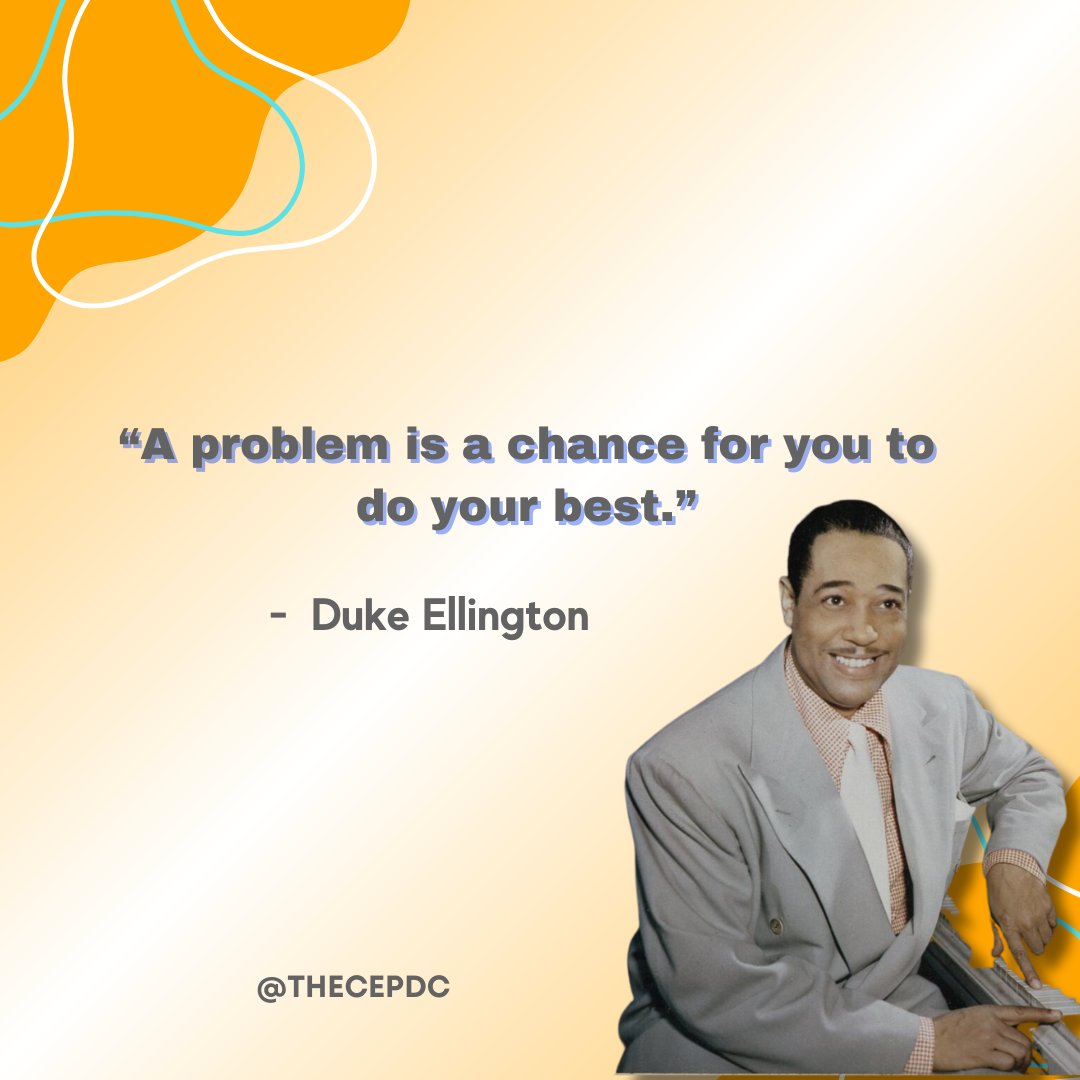 “A problem is a chance for you to do your best.”

- Duke Ellington

@THECEPDC